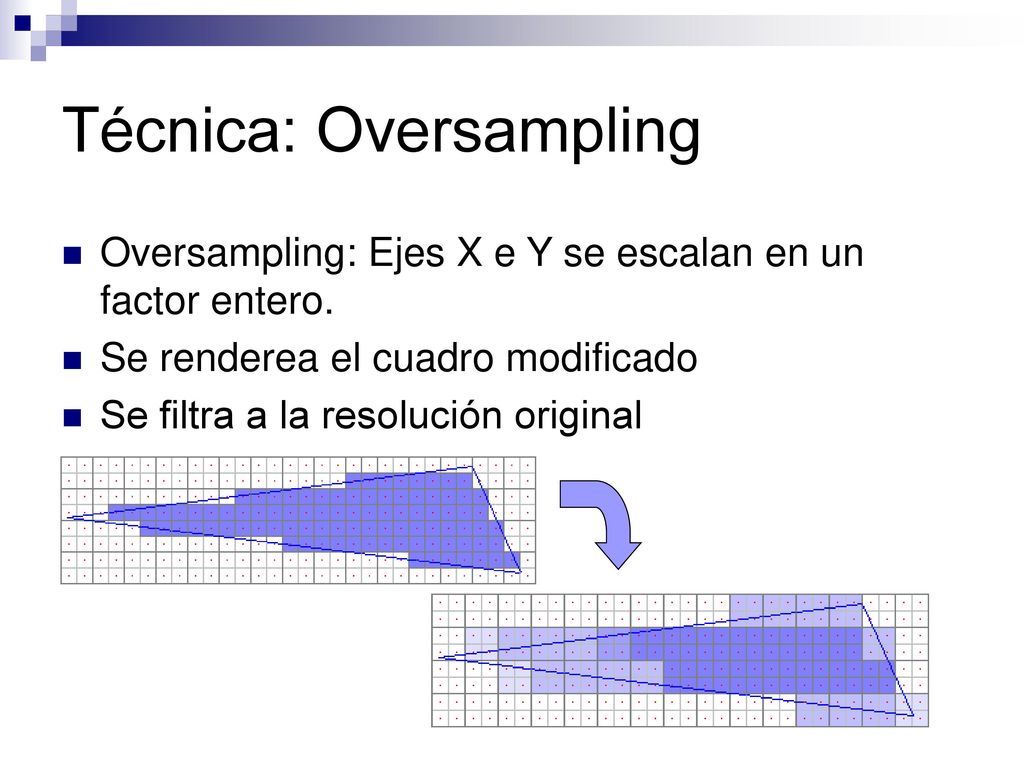 Técnica: Oversampling

Oversampling: Ejes X e Y se escalan en un factor entero.

Se renderea el cuadro modificado

Se filtra a la resolución original